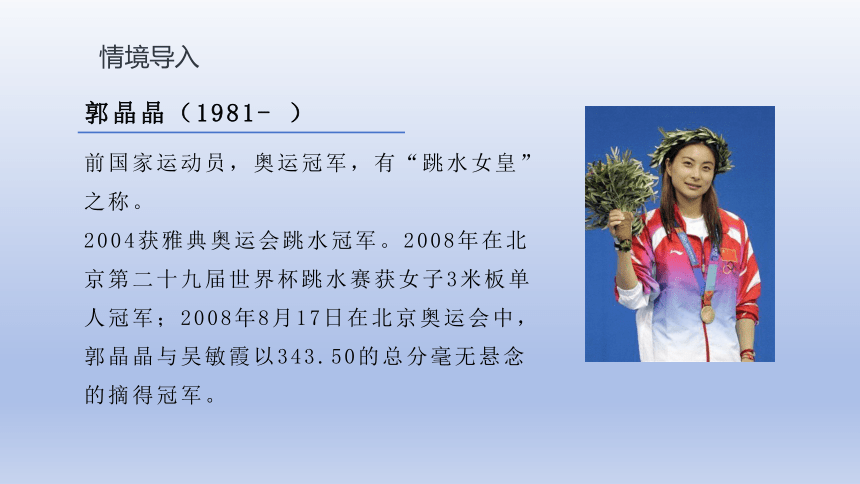 情境导入

郭晶晶（1981- ）

前国家运动员，奥运冠军，有“跳水女皇”之称。
2004获雅典奥运会跳水冠军。2008年在北京第二十九届世界杯跳水赛获女子3米板单人冠军；2008年8月17日在北京奥运会中，郭晶晶与吴敏霞以343.50的总分毫无悬念的摘得冠军。